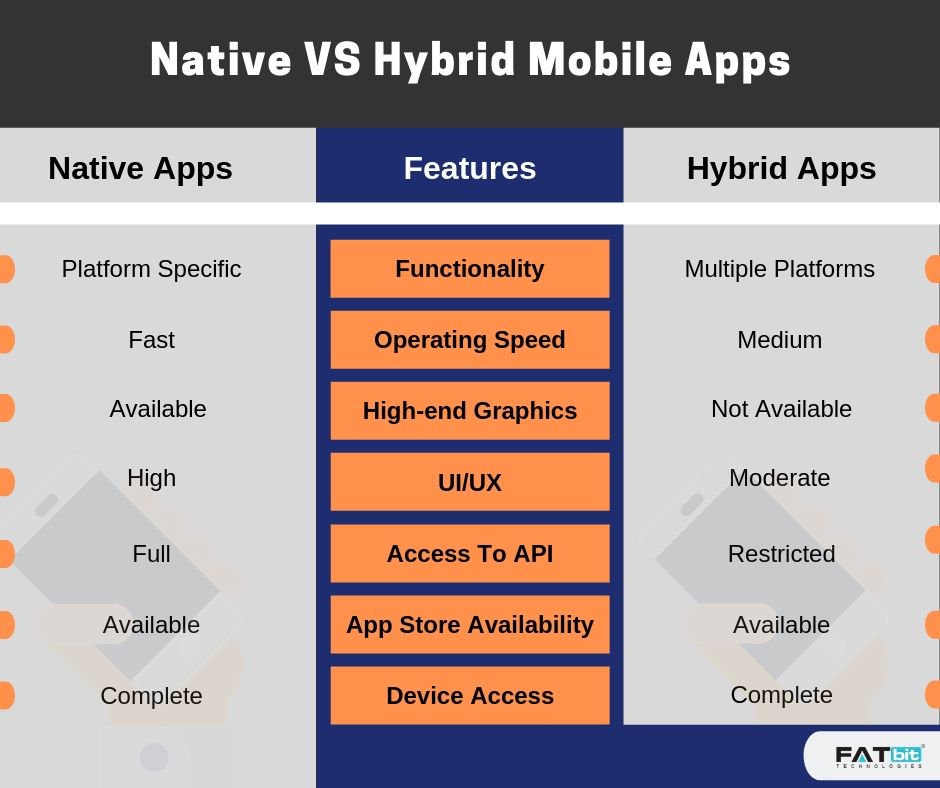 Native VS Hybrid Mobile Apps

| Native Apps | Features | Hybrid Apps |
|---|---|---|
| Platform Specific | Functionality | Multiple Platforms |
| Fast | Operating Speed | Medium |
| Available | High-end Graphics | Not Available |
| High | UI/UX | Moderate |
| Full | Access To API | Restricted |
| Available | App Store Availability | Available |
| Complete | Device Access | Complete |

FATbit TECHNOLOGIES